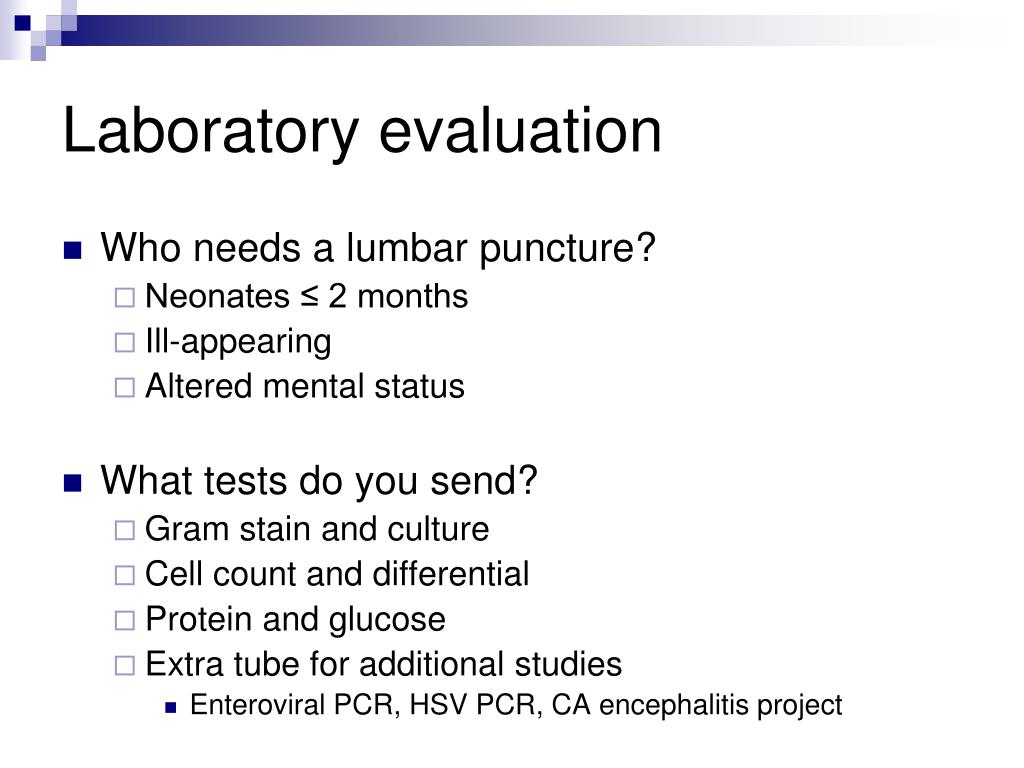 Laboratory evaluation

Who needs a lumbar puncture?
Neonates ≤ 2 months
Ill-appearing
Altered mental status

What tests do you send?
Gram stain and culture
Cell count and differential
Protein and glucose
Extra tube for additional studies
Enteroviral PCR, HSV PCR, CA encephalitis project